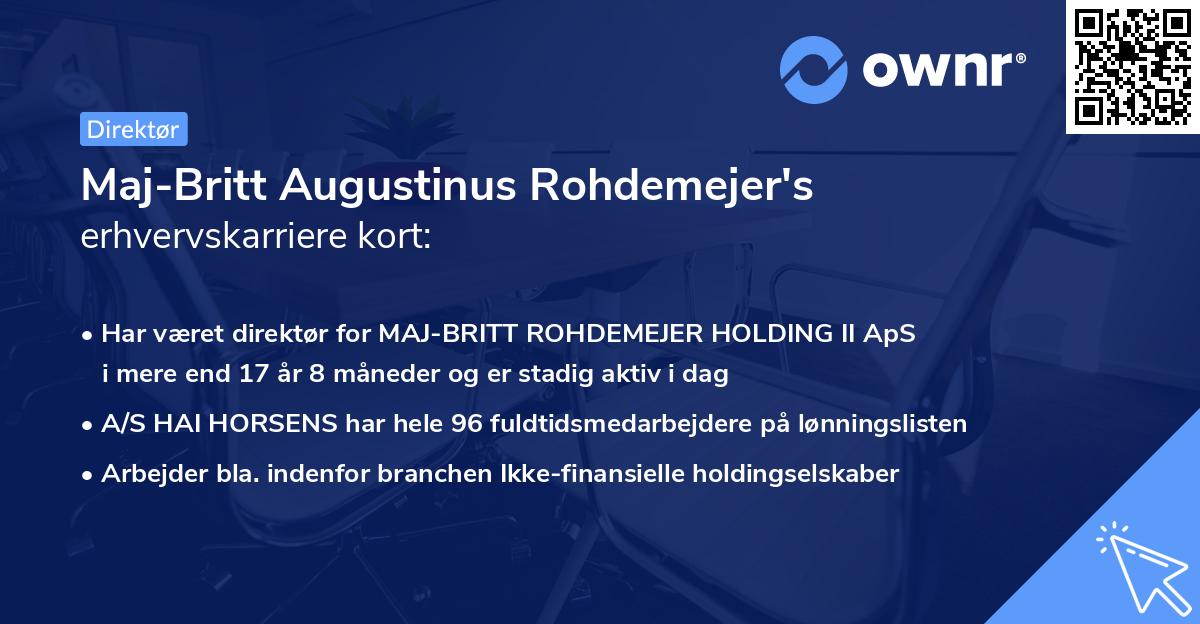 ownr®

Direktør

Maj-Britt Augustinus Rohdemejer's erhvervskarriere kort:

• Har været direktør for MAJ-BRITT ROHDEMEJER HOLDING II ApS i mere end 17 år 8 måneder og er stadig aktiv i dag

• A/S HAI HORSENS har hele 96 fuldtidsmedarbejdere på lønningslisten

• Arbejder bla. indenfor branchen Ikke-finansielle holdingselskaber